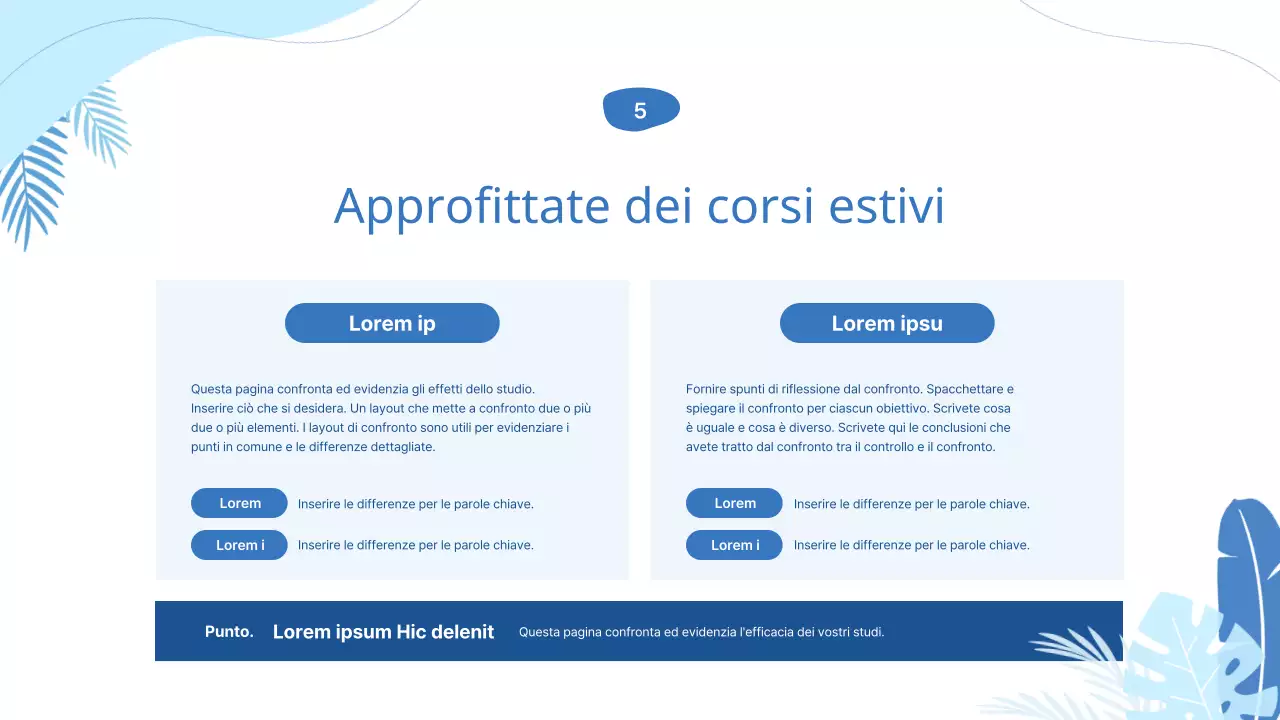 5

Approfittate dei corsi estivi

Lorem ip

Questa pagina confronta ed evidenzia gli effetti dello studio. Inserire ciò che si desidera. Un layout che mette a confronto due o più due o più elementi. I layout di confronto sono utili per evidenziare i punti in comune e le differenze dettagliate.

Lorem Inserire le differenze per le parole chiave.

Lorem i Inserire le differenze per le parole chiave.

Lorem ipsu

Fornire spunti di riflessione dal confronto. Spacchettare e spiegare il confronto per ciascun obiettivo. Scrivete cosa è uguale e cosa è diverso. Scrivete qui le conclusioni che avete tratto dal confronto tra il controllo e il confronto.

Lorem Inserire le differenze per le parole chiave.

Lorem i Inserire le differenze per le parole chiave.

Punto. Lorem ipsum Hic delenit Questa pagina confronta ed evidenzia l'efficacia dei vostri studi.